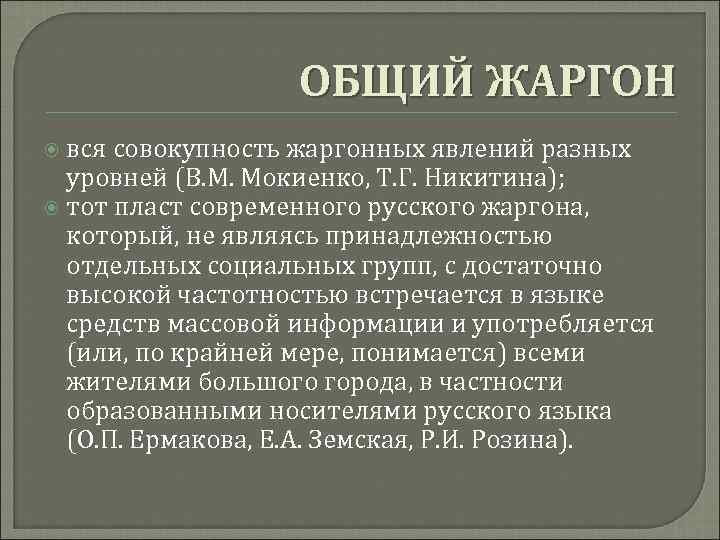 ОБЩИЙ ЖАРГОН

вся совокупность жаргонных явлений разных уровней (В.М. Мокиенко, Т.Г. Никитина);

тот пласт современного русского жаргона, который, не являясь принадлежностью отдельных социальных групп, с достаточно высокой частотностью встречается в языке средств массовой информации и употребляется (или, по крайней мере, понимается) всеми жителями большого города, в частности образованными носителями русского языка (О.П. Ермакова, Е.А. Земская, Р.И. Розина).